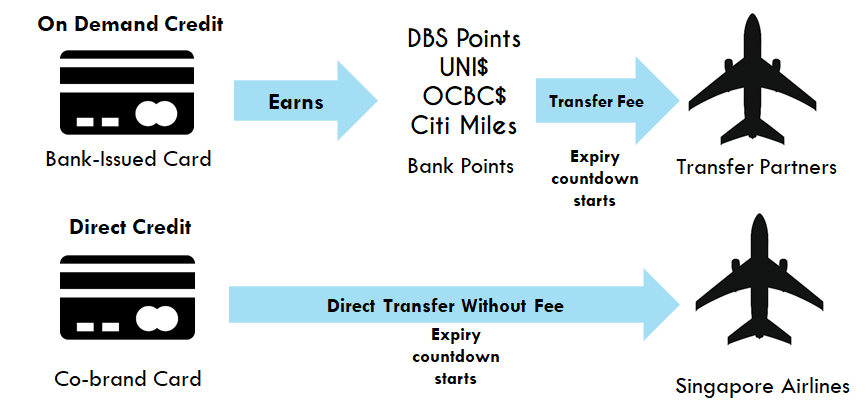 On Demand Credit

Bank-Issued Card

Earns

DBS Points
UNI$
OCBC$
Citi Miles

Bank Points

Transfer Fee

Expiry countdown starts

Transfer Partners

Direct Credit

Co-brand Card

Direct Transfer Without Fee

Expiry countdown starts

Singapore Airlines